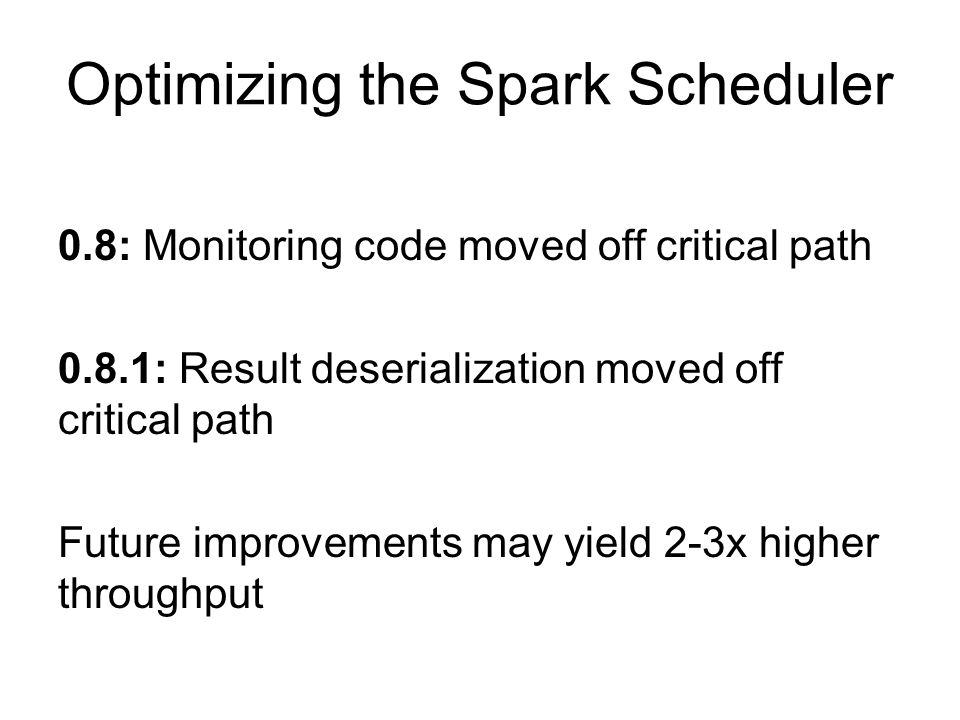 Optimizing the Spark Scheduler

0.8: Monitoring code moved off critical path

0.8.1: Result deserialization moved off critical path

Future improvements may yield 2-3x higher throughput